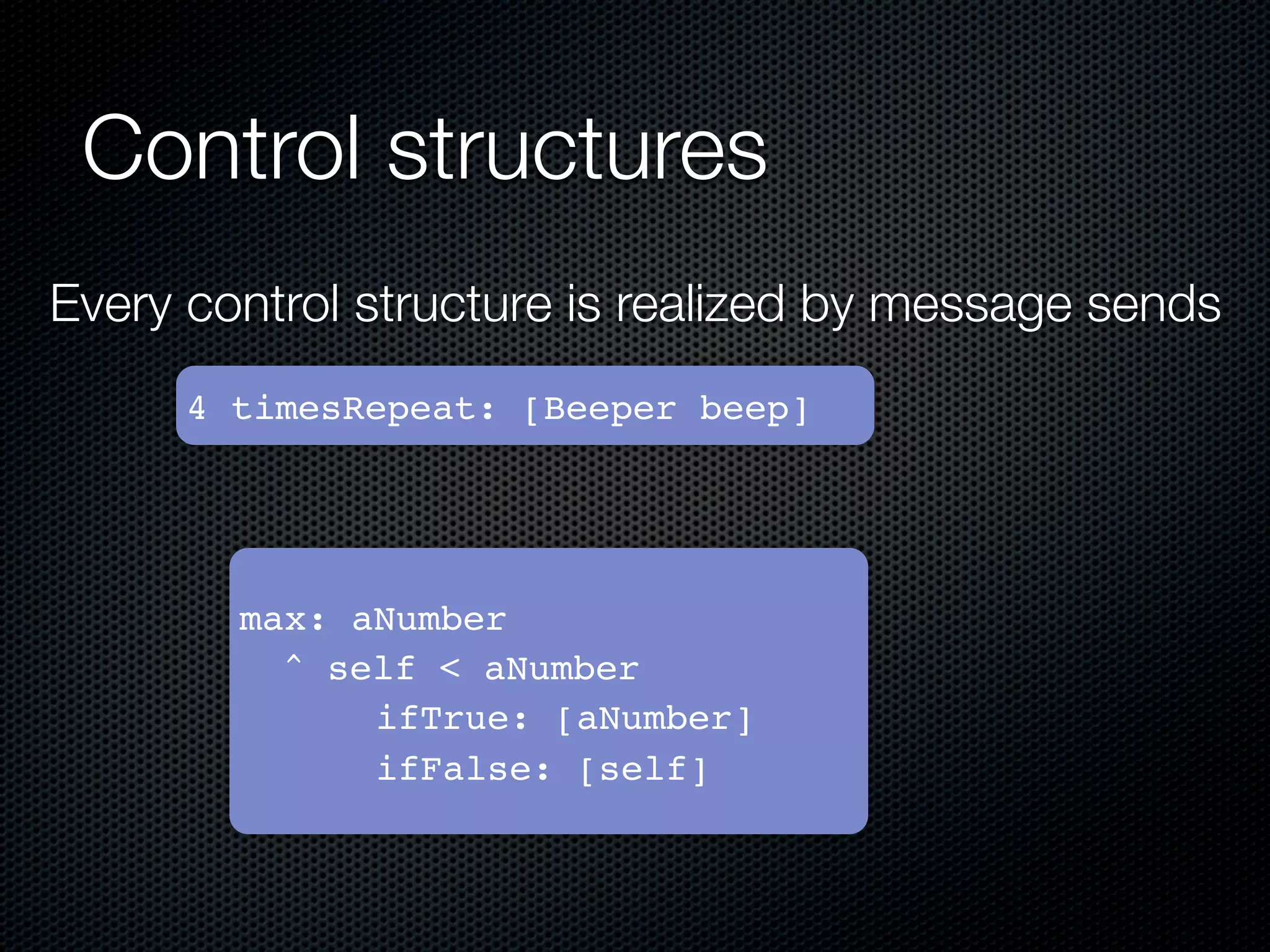 Control structures

Every control structure is realized by message sends

4 timesRepeat: [Beeper beep]

max: aNumber
  ^ self < aNumber
      ifTrue: [aNumber]
      ifFalse: [self]